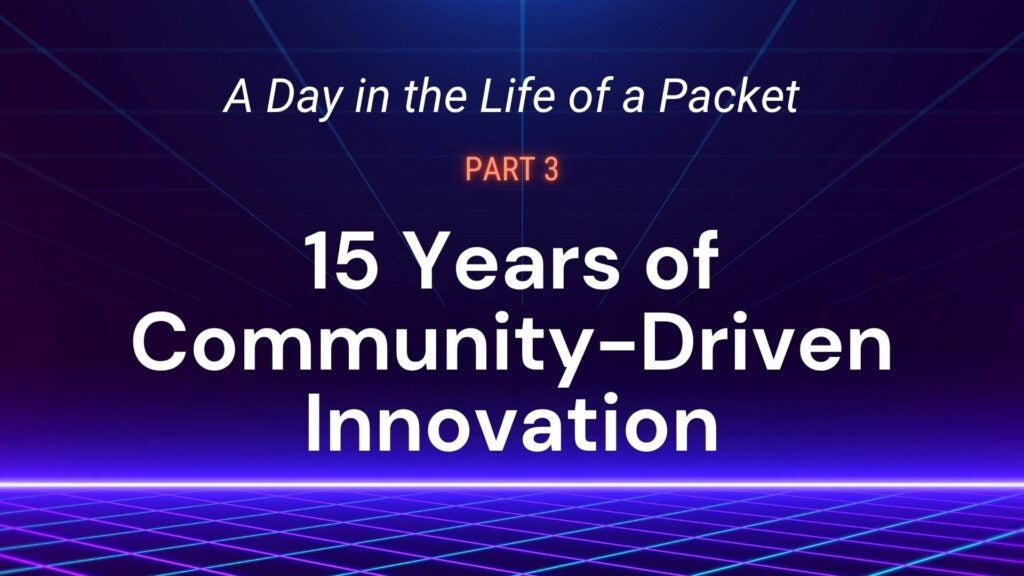 A Day in the Life of a Packet

PART 3

15 Years of Community-Driven Innovation